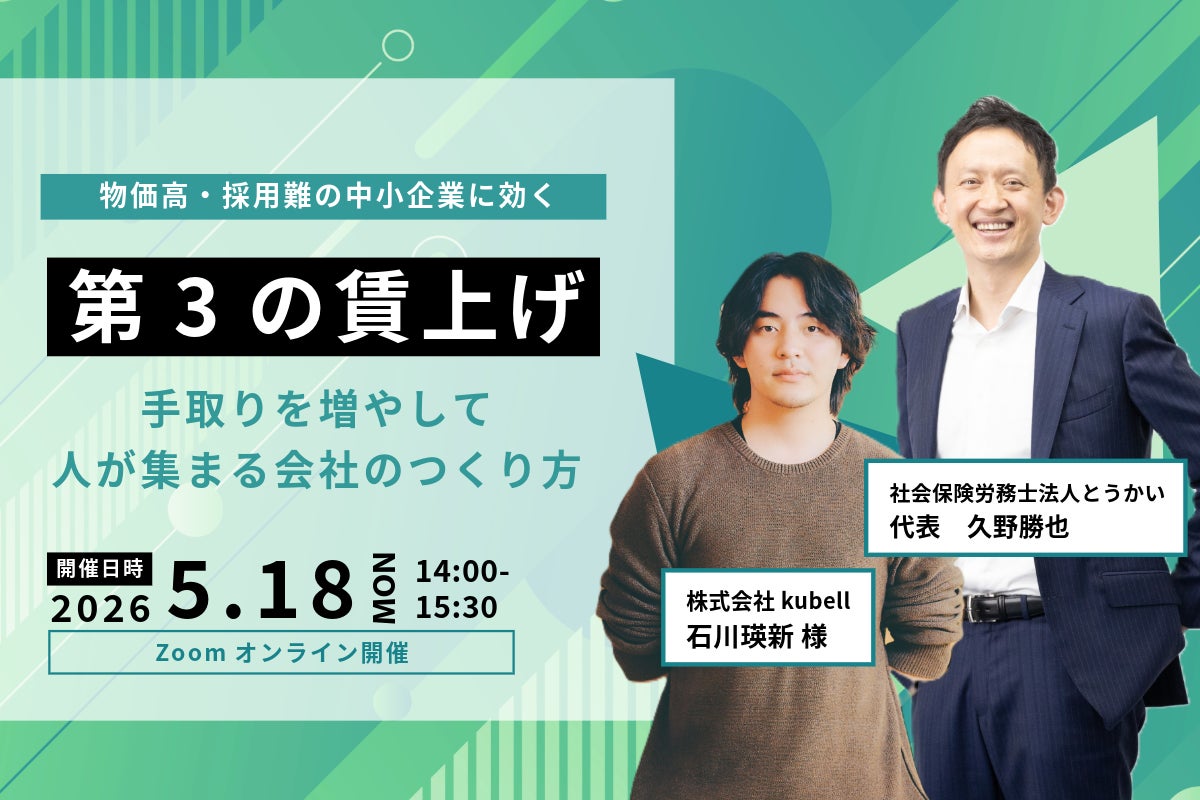 物価高・採用難の中小企業に効く

第３の賃上げ

手取りを増やして
人が集まる会社のつくり方

開催日時
2026 5.18 MON 14:00-15:30

Zoom オンライン開催

株式会社 kubell
石川瑛新 様

社会保険労務士法人とうかい
代表　久野勝也